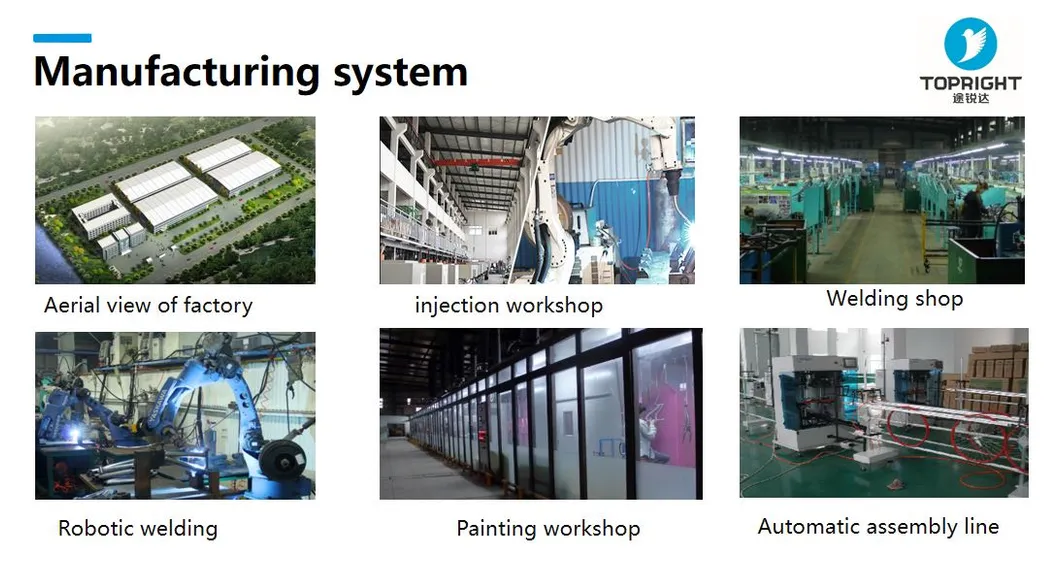 Manufacturing system

TOPRIGHT
途锐达

Aerial view of factory

injection workshop

Welding shop

Robotic welding

Painting workshop

Automatic assembly line